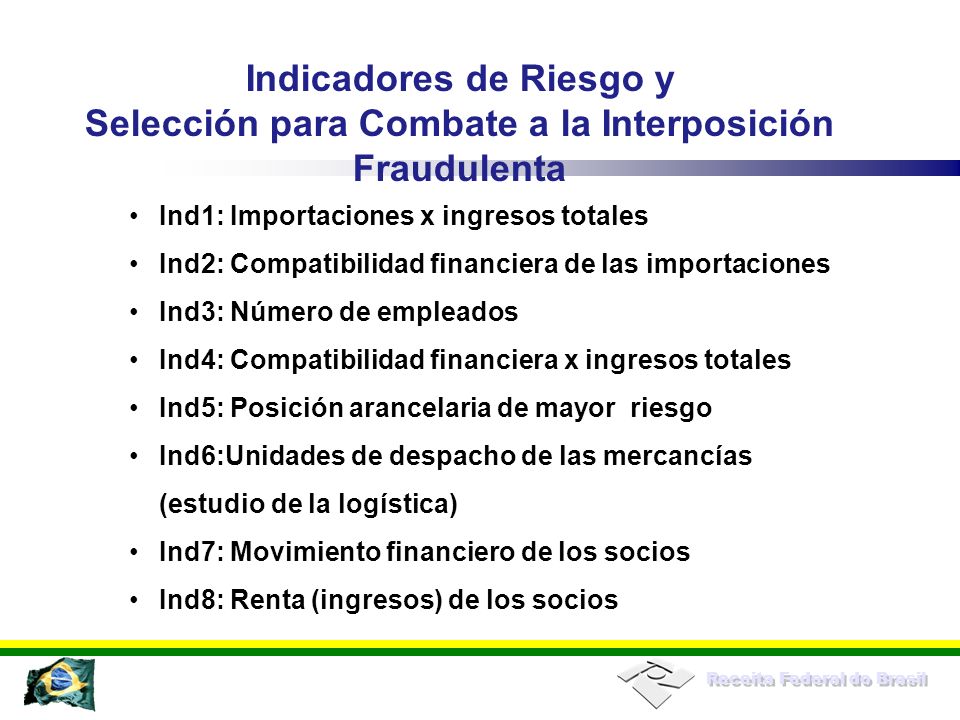 Indicadores de Riesgo y Selección para Combate a la Interposición Fraudulenta

• Ind1: Importaciones x ingresos totales
• Ind2: Compatibilidad financiera de las importaciones
• Ind3: Número de empleados
• Ind4: Compatibilidad financiera x ingresos totales
• Ind5: Posición arancelaria de mayor riesgo
• Ind6:Unidades de despacho de las mercancías (estudio de la logística)
• Ind7: Movimiento financiero de los socios
• Ind8: Renta (ingresos) de los socios

Receita Federal do Brasil